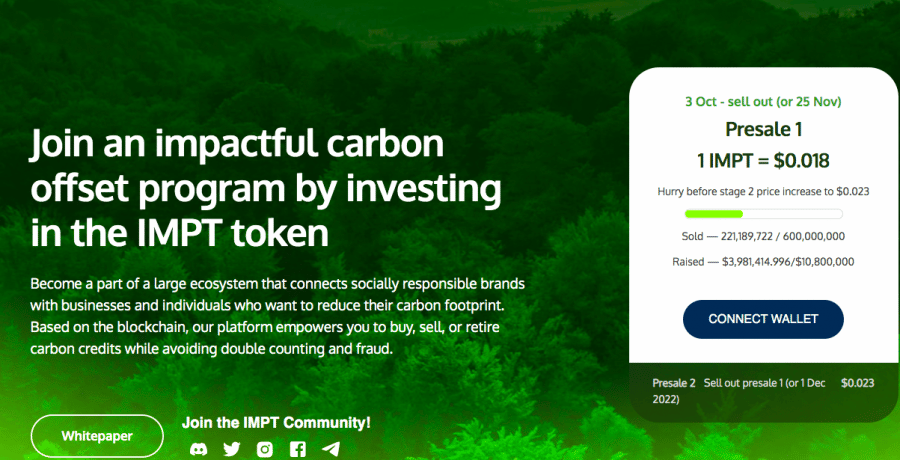 Join an impactful carbon offset program by investing in the IMPT token

Become a part of a large ecosystem that connects socially responsible brands with businesses and individuals who want to reduce their carbon footprint. Based on the blockchain, our platform empowers you to buy, sell, or retire carbon credits while avoiding double counting and fraud.

Whitepaper

Join the IMPT Community!

3 Oct - sell out (or 25 Nov)

Presale 1

1 IMPT = $0.018

Hurry before stage 2 price increase to $0.023

Sold — 221,189,722 / 600,000,000

Raised — $3,981,414.996/$10,800,000

CONNECT WALLET

Presale 2 Sell out presale 1 (or 1 Dec 2022) $0.023